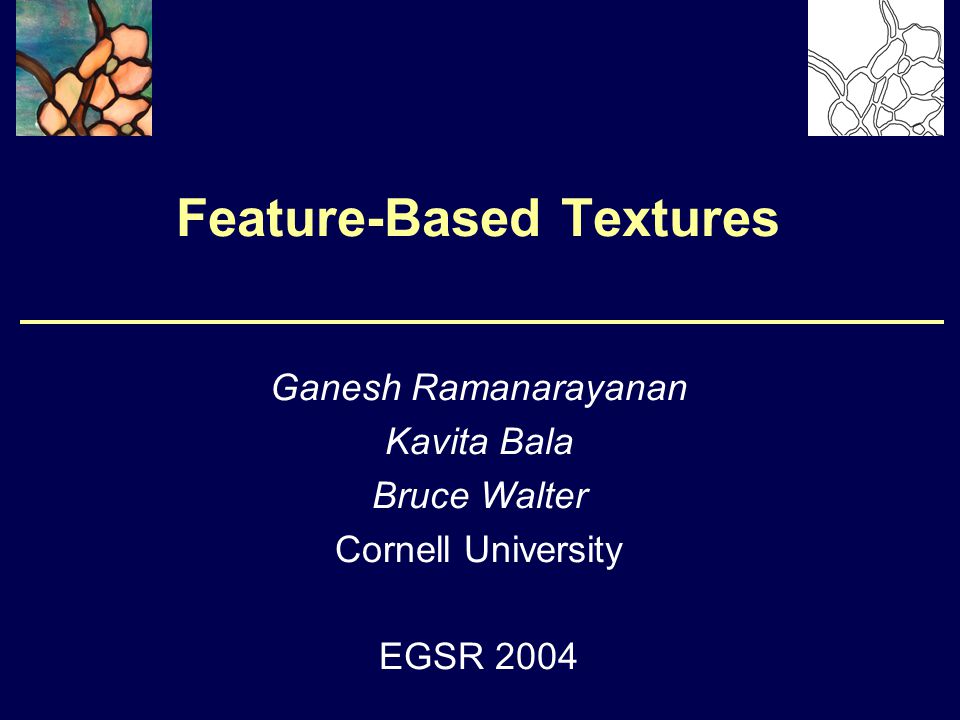 Feature-Based Textures

Ganesh Ramanarayanan
Kavita Bala
Bruce Walter
Cornell University

EGSR 2004